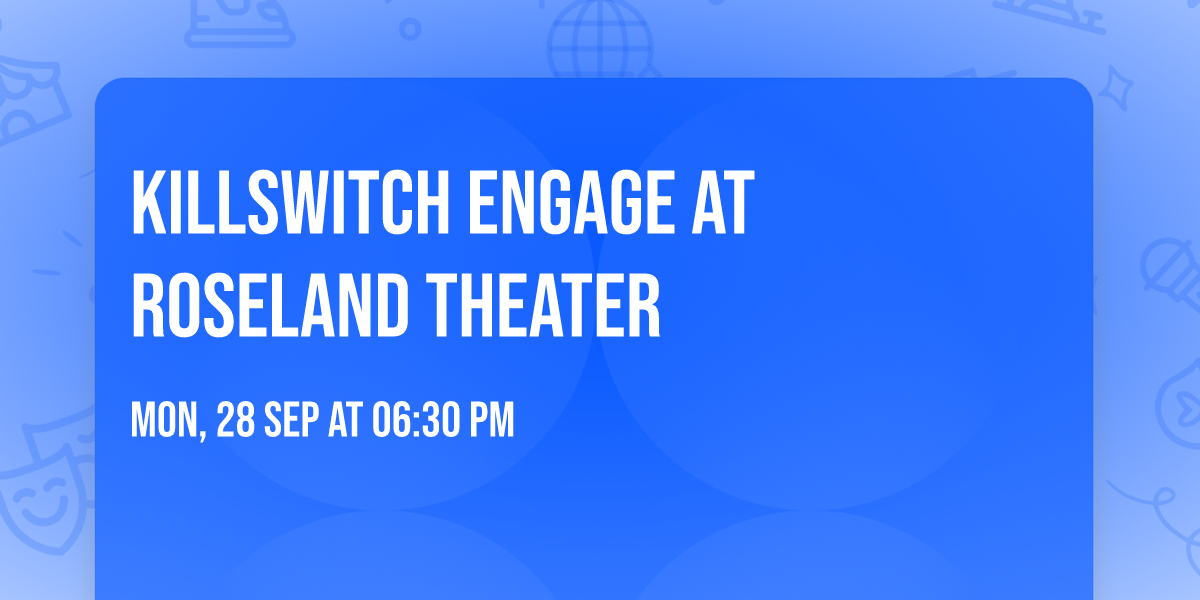 KILLSWITCH ENGAGE AT ROSELAND THEATER

MON, 28 SEP AT 06:30 PM